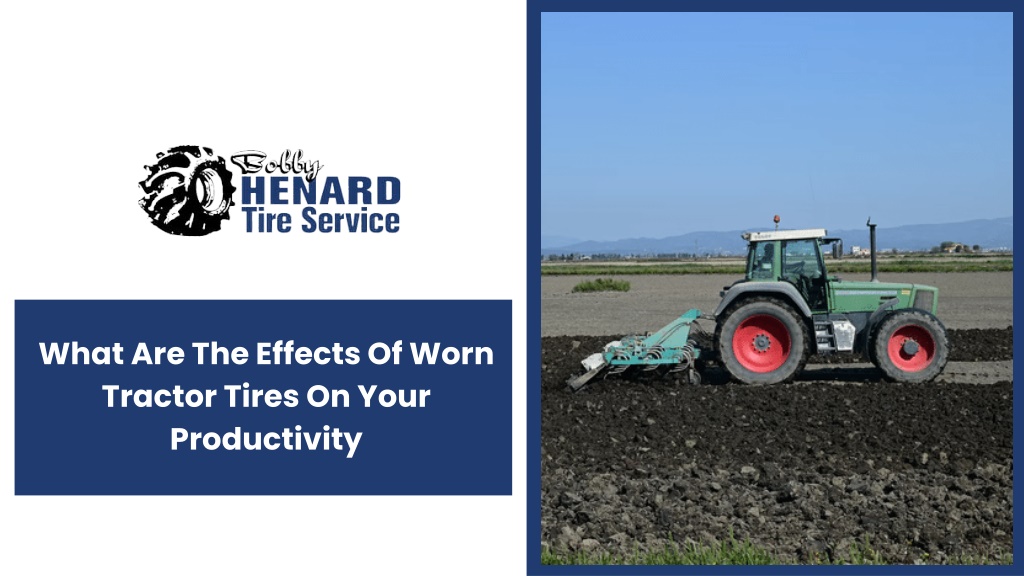 Bobby
HENARD
Tire Service

What Are The Effects Of Worn Tractor Tires On Your Productivity